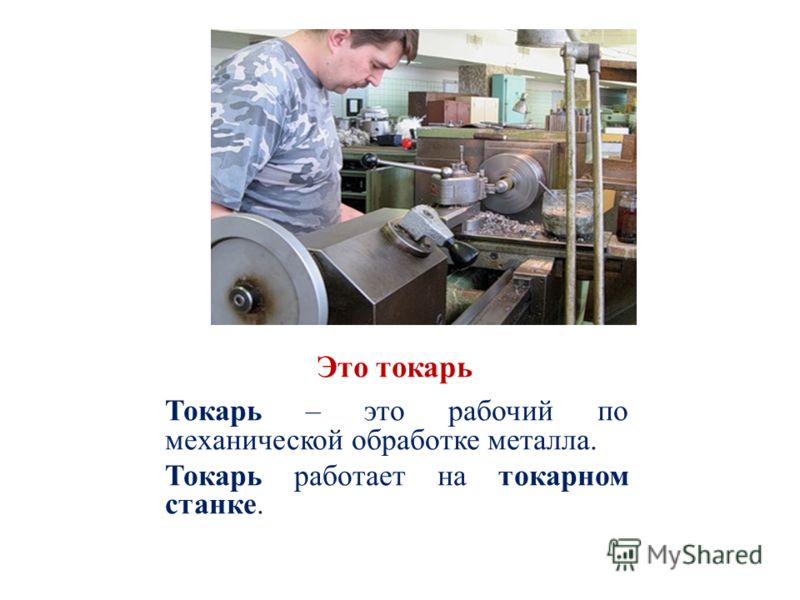 Это токарь

Токарь – это рабочий по механической обработке металла.

Токарь работает на токарном станке.

MyShared